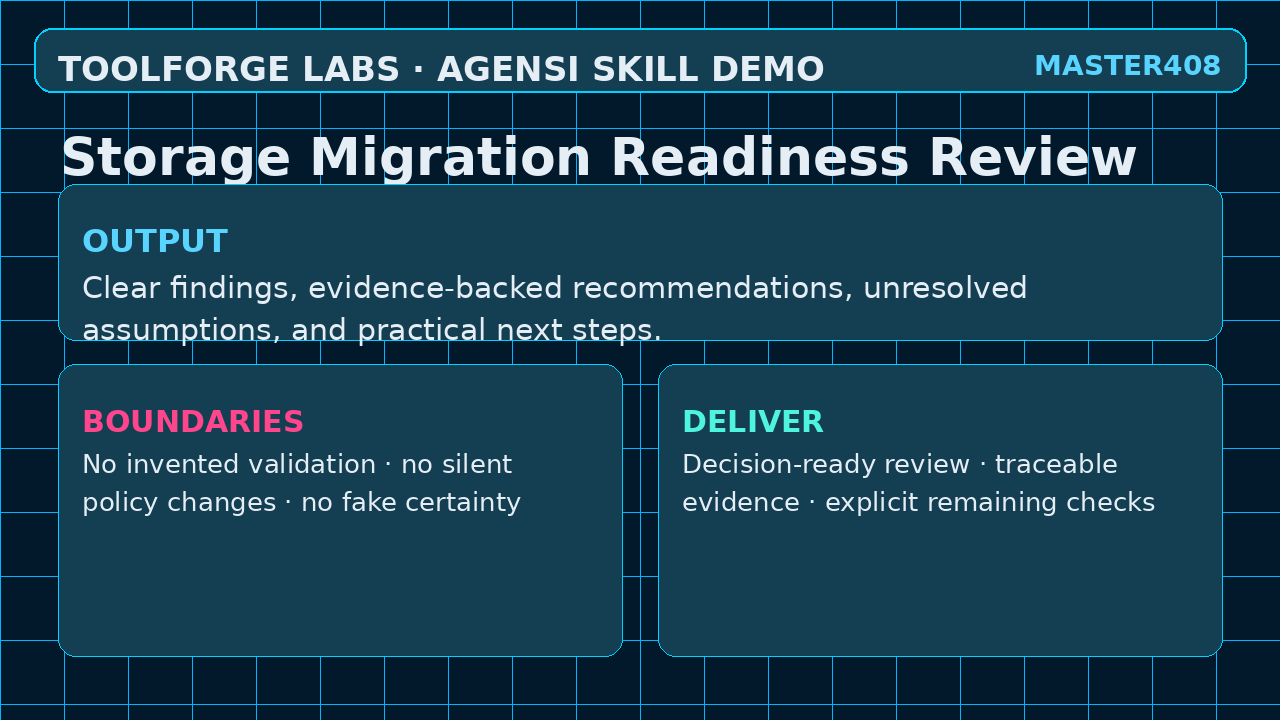 TOOLFORGE LABS · AGENSI SKILL DEMO
MASTER408

Storage Migration Readiness Review

OUTPUT
Clear findings, evidence-backed recommendations, unresolved assumptions, and practical next steps.

BOUNDARIES
No invented validation · no silent policy changes · no fake certainty

DELIVER
Decision-ready review · traceable evidence · explicit remaining checks